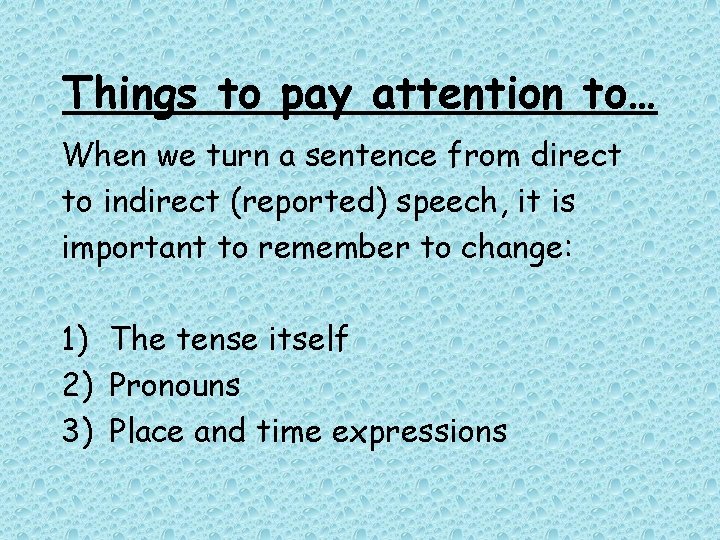 Things to pay attention to…

When we turn a sentence from direct to indirect (reported) speech, it is important to remember to change:

1) The tense itself
2) Pronouns
3) Place and time expressions